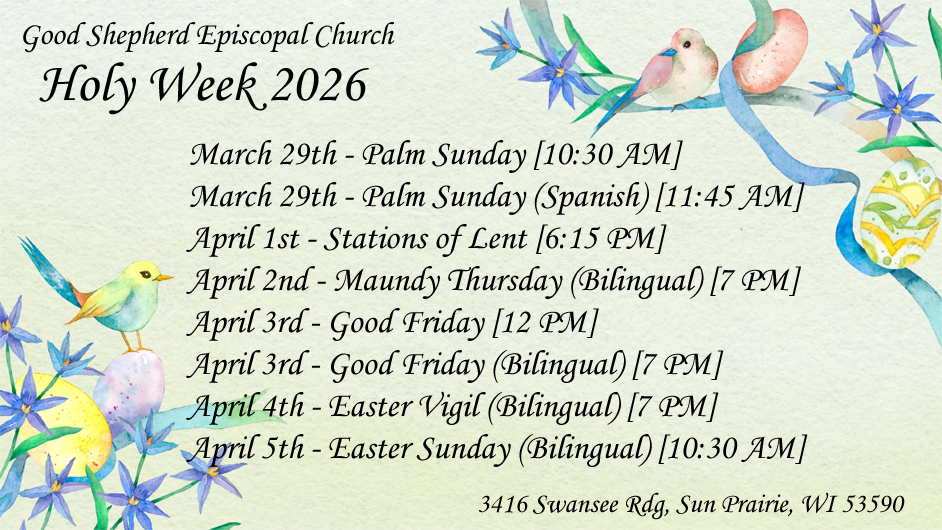 Good Shepherd Episcopal Church
Holy Week 2026

March 29th - Palm Sunday [10:30 AM]
March 29th - Palm Sunday (Spanish) [11:45 AM]
April 1st - Stations of Lent [6:15 PM]
April 2nd - Maundy Thursday (Bilingual) [7 PM]
April 3rd - Good Friday [12 PM]
April 3rd - Good Friday (Bilingual) [7 PM]
April 4th - Easter Vigil (Bilingual) [7 PM]
April 5th - Easter Sunday (Bilingual) [10:30 AM]

3416 Swansee Rdg, Sun Prairie, WI 53590